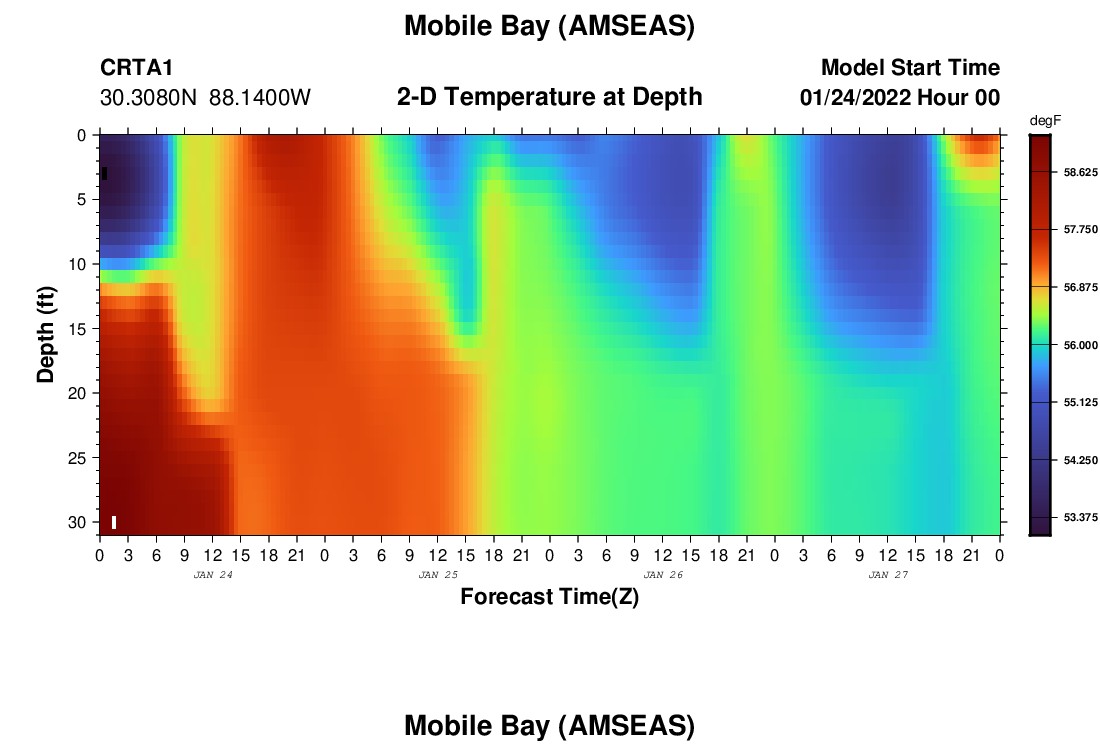 Mobile Bay (AMSEAS)

CRTA1
30.3080N 88.1400W

2-D Temperature at Depth

Model Start Time
01/24/2022 Hour 00

degF
58.625
57.750
56.875
56.000
55.125
54.250
53.375

Depth (ft)
0
5
10
15
20
25
30

0 3 6 9 12 15 18 21 0 3 6 9 12 15 18 21 0 3 6 9 12 15 18 21 0 3 6 9 12 15 18 21 0
JAN 24
JAN 25
JAN 26
JAN 27
Forecast Time(Z)

Mobile Bay (AMSEAS)